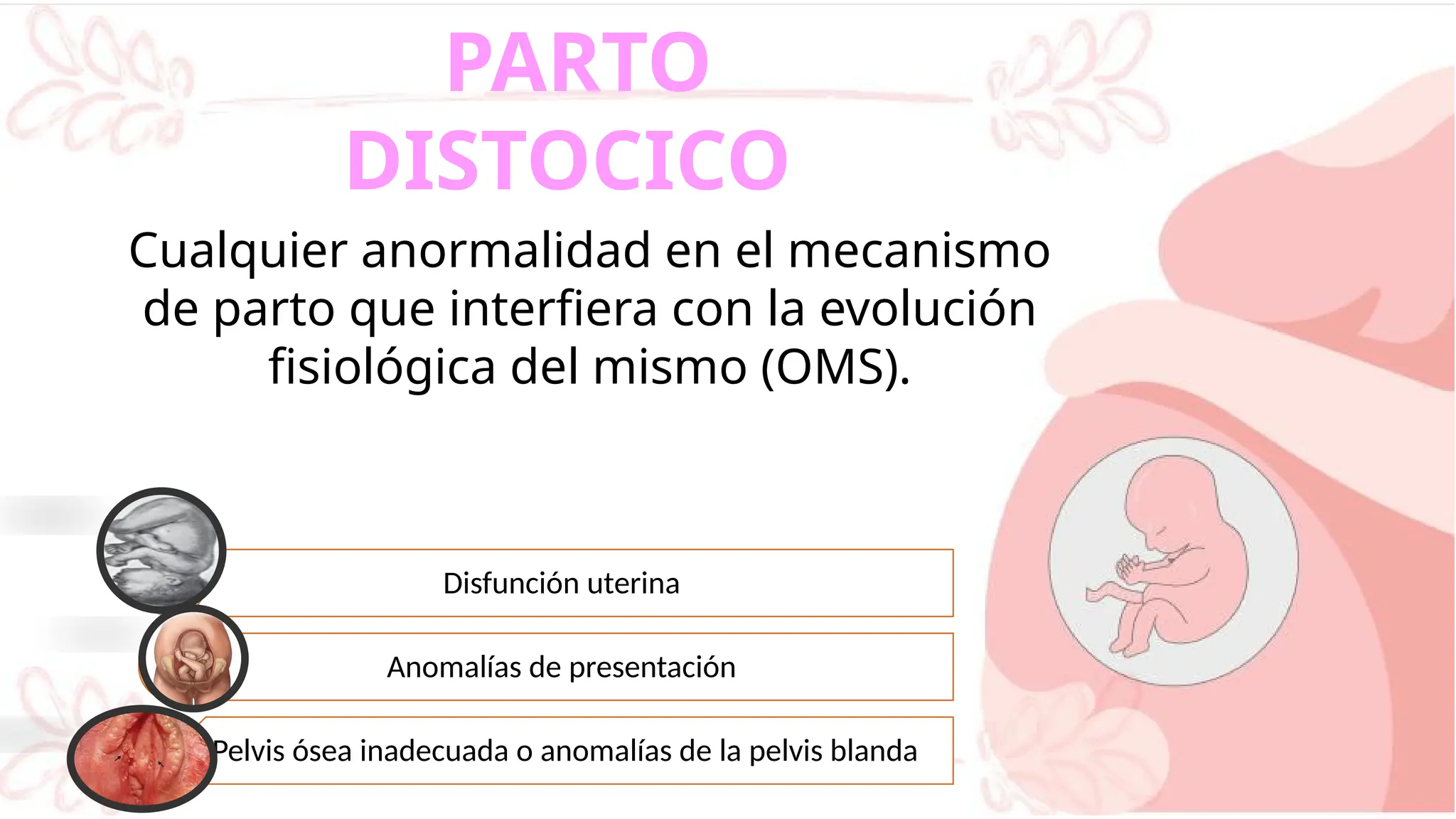 PARTO DISTOCICO

Cualquier anormalidad en el mecanismo de parto que interfiera con la evolución fisiológica del mismo (OMS).

Disfunción uterina

Anomalías de presentación

Pelvis ósea inadecuada o anomalías de la pelvis blanda